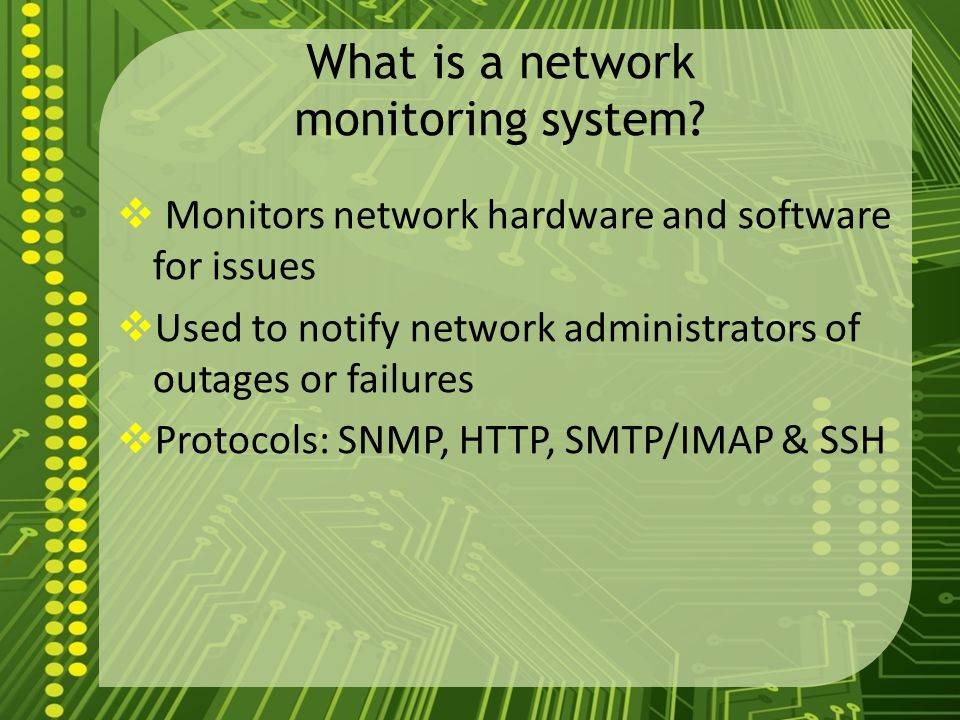 What is a network monitoring system?

❖ Monitors network hardware and software for issues

❖ Used to notify network administrators of outages or failures

❖ Protocols: SNMP, HTTP, SMTP/IMAP & SSH